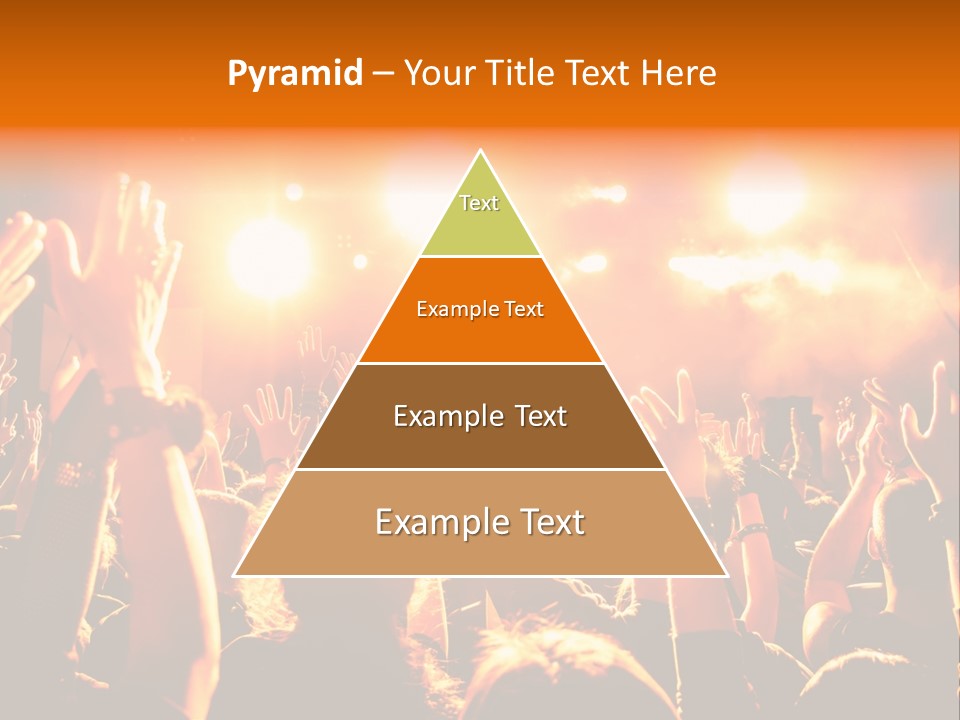 Pyramid – Your Title Text Here

Text

Example Text

Example Text

Example Text